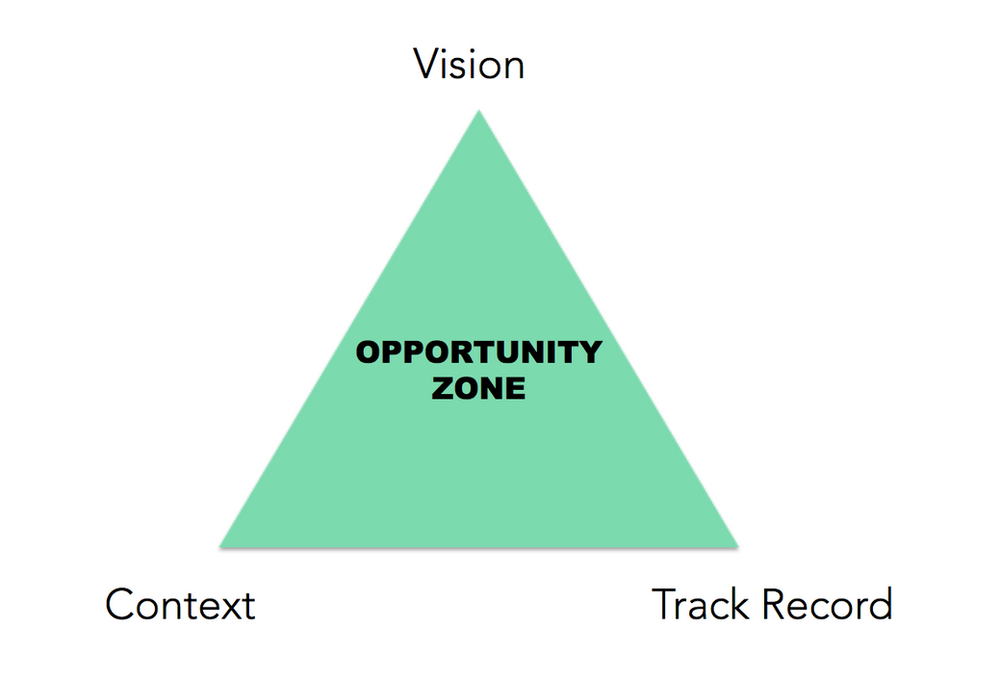 Vision

OPPORTUNITY ZONE

Context

Track Record